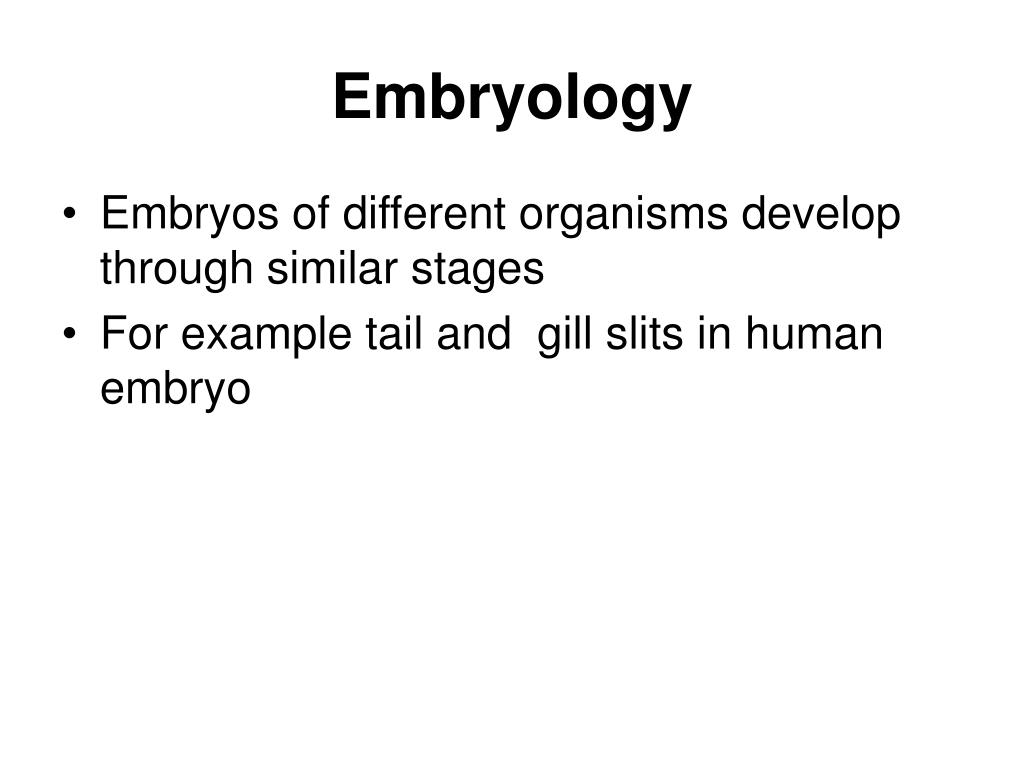 Embryology

• Embryos of different organisms develop through similar stages
• For example tail and  gill slits in human embryo